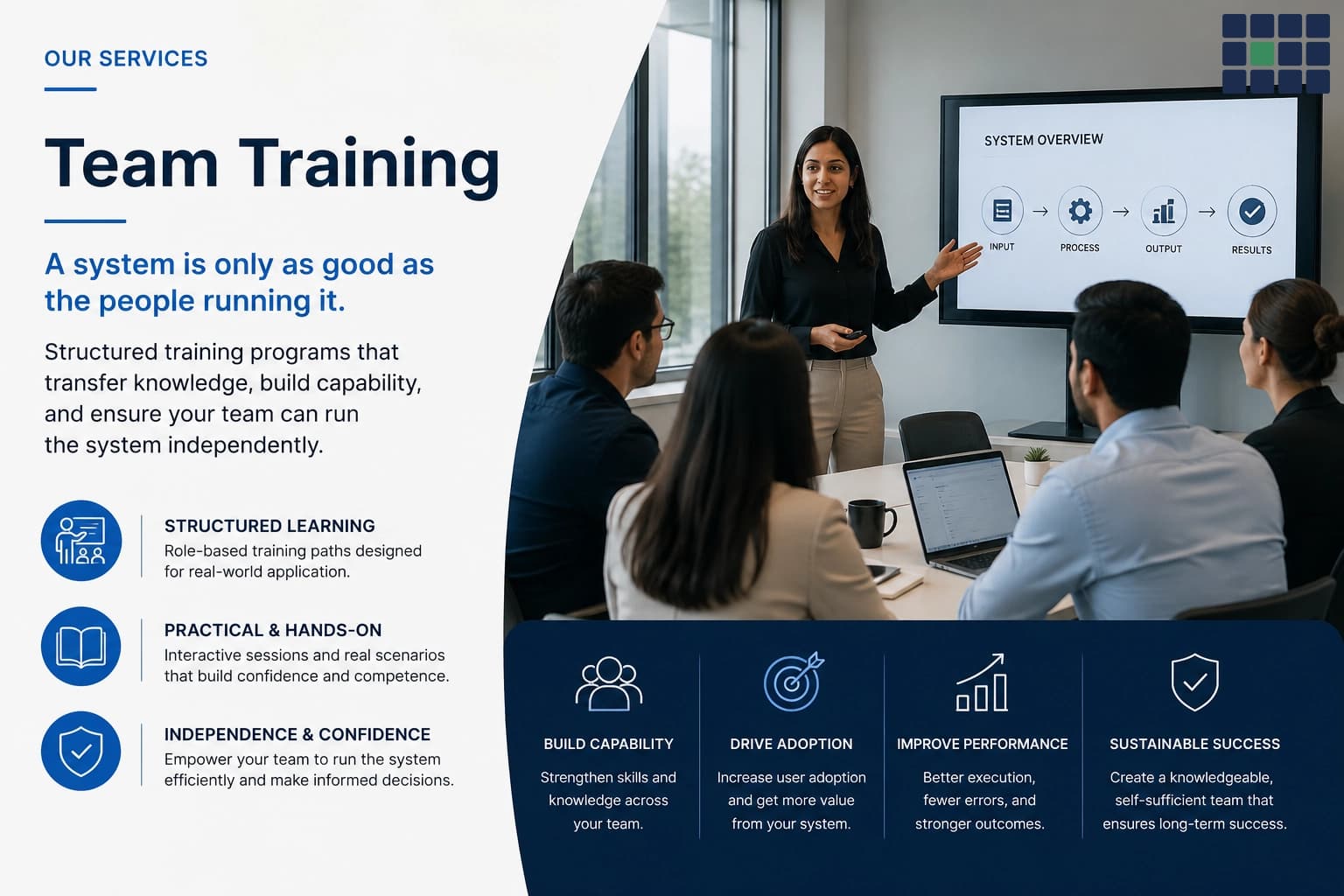 OUR SERVICES

Team Training

A system is only as good as the people running it.

Structured training programs that transfer knowledge, build capability, and ensure your team can run the system independently.

STRUCTURED LEARNING
Role-based training paths designed for real-world application.

PRACTICAL & HANDS-ON
Interactive sessions and real scenarios that build confidence and competence.

INDEPENDENCE & CONFIDENCE
Empower your team to run the system efficiently and make informed decisions.

SYSTEM OVERVIEW

INPUT → PROCESS → OUTPUT → RESULTS

BUILD CAPABILITY
Strengthen skills and knowledge across your team.

DRIVE ADOPTION
Increase user adoption and get more value from your system.

IMPROVE PERFORMANCE
Better execution, fewer errors, and stronger outcomes.

SUSTAINABLE SUCCESS
Create a knowledgeable, self-sufficient team that ensures long-term success.